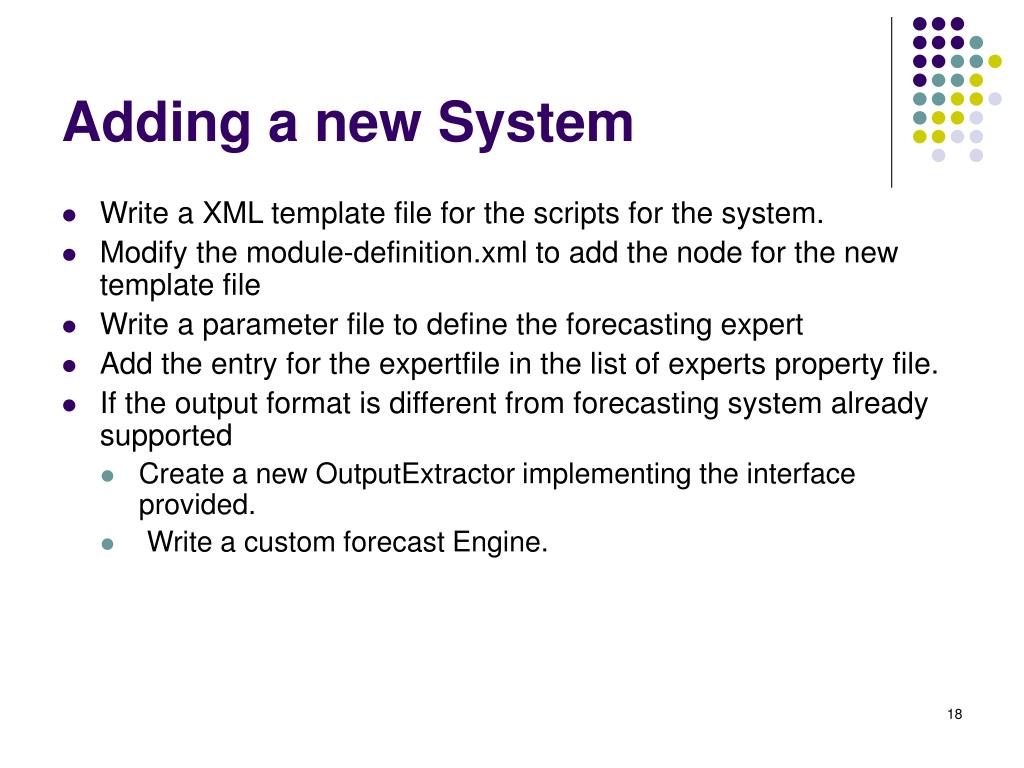 Adding a new System

- Write a XML template file for the scripts for the system.
- Modify the module-definition.xml to add the node for the new template file
- Write a parameter file to define the forecasting expert
- Add the entry for the expertfile in the list of experts property file.
- If the output format is different from forecasting system already supported
  - Create a new OutputExtractor implementing the interface provided.
  - Write a custom forecast Engine.

18